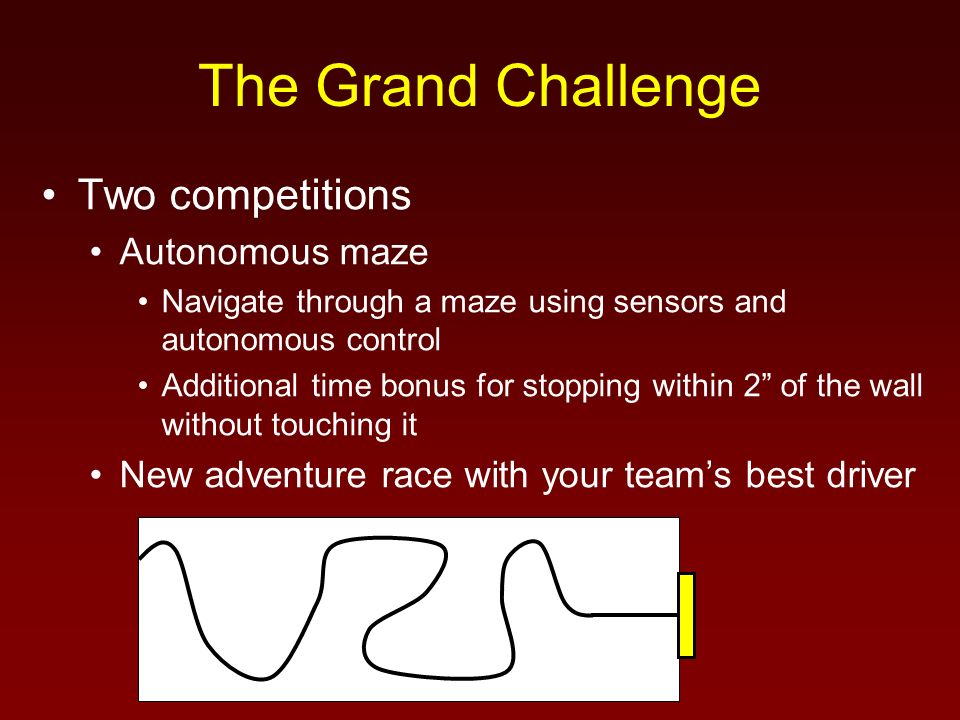 The Grand Challenge

• Two competitions
• Autonomous maze
• Navigate through a maze using sensors and autonomous control
• Additional time bonus for stopping within 2” of the wall without touching it
• New adventure race with your team’s best driver